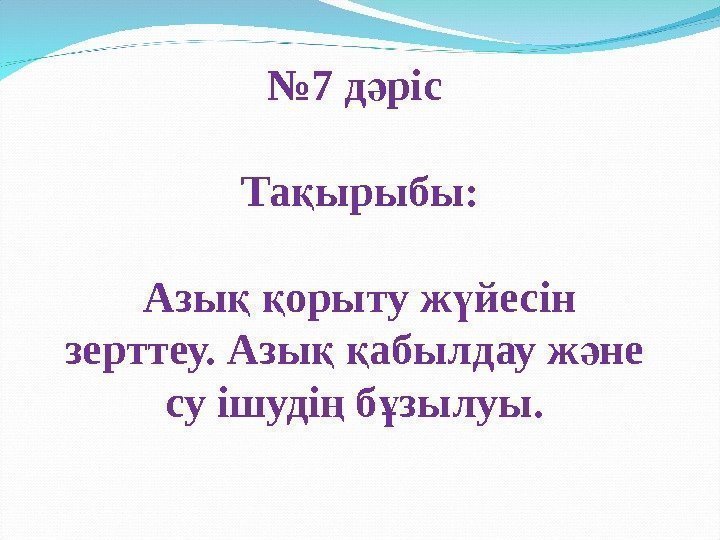 №7 дәріс

Тақырыбы:

Азық қорыту жүйесін зерттеу. Азық қабылдау және су ішудің бұзылуы.